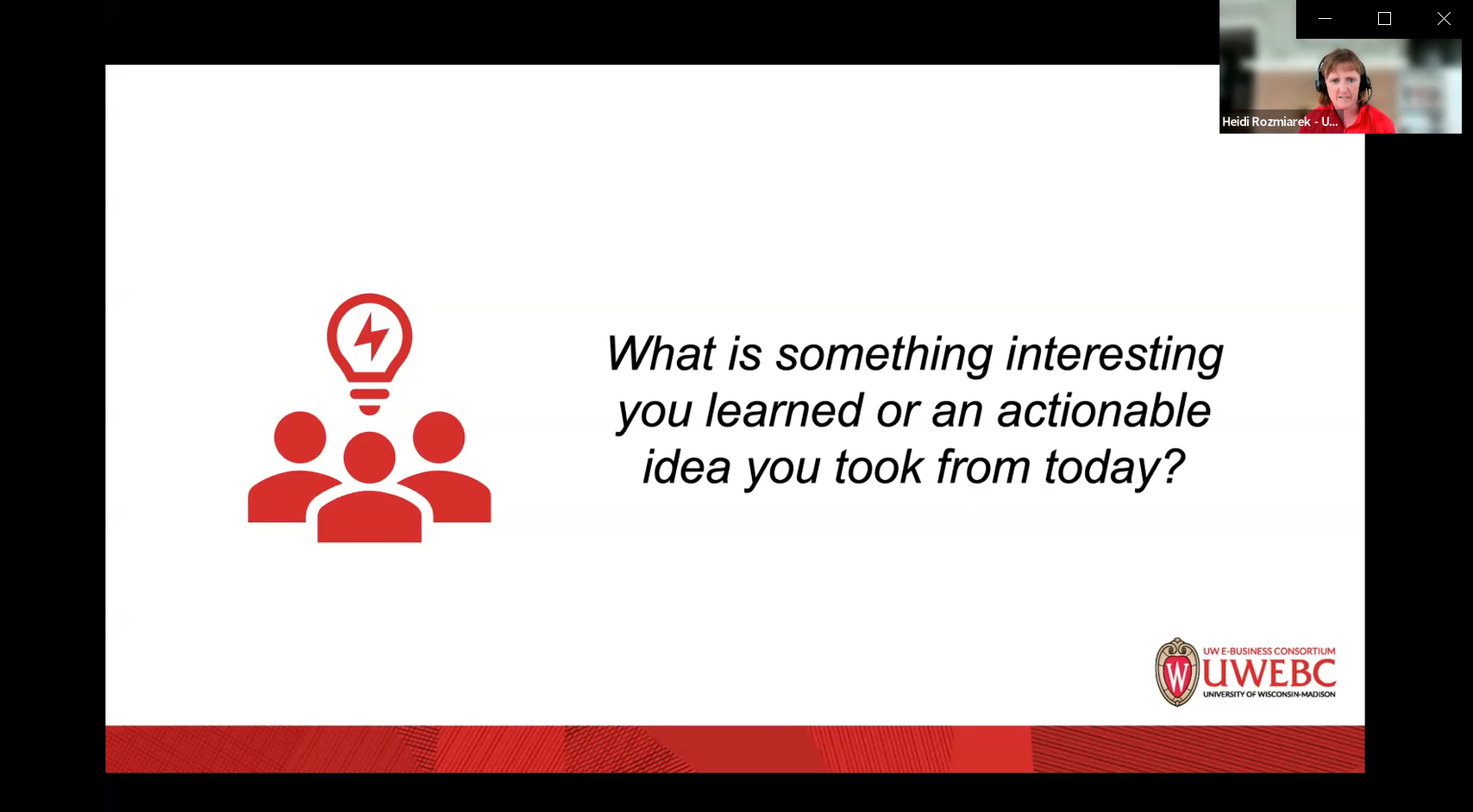 Heidi Rozmiarek - U...

What is something interesting you learned or an actionable idea you took from today?

W UW E-BUSINESS CONSORTIUM UWEBC UNIVERSITY OF WISCONSIN-MADISON